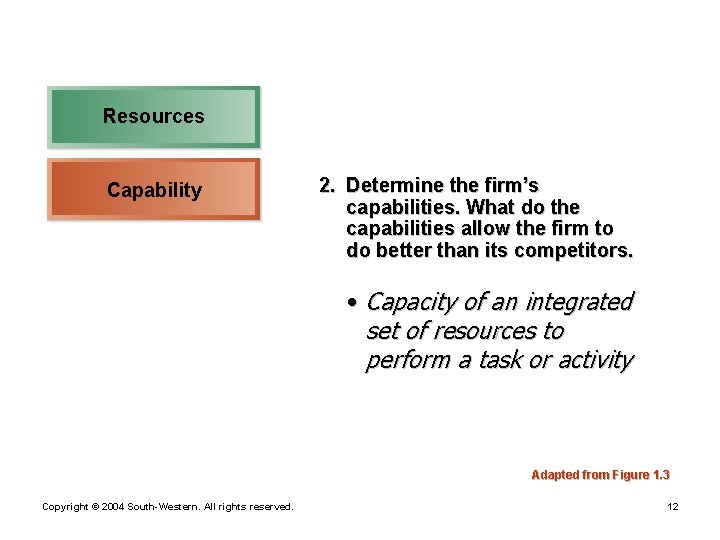 Resources

Capability

2. Determine the firm's capabilities. What do the capabilities allow the firm to do better than its competitors.

• Capacity of an integrated set of resources to perform a task or activity

Adapted from Figure 1.3

Copyright © 2004 South-Western. All rights reserved.

12